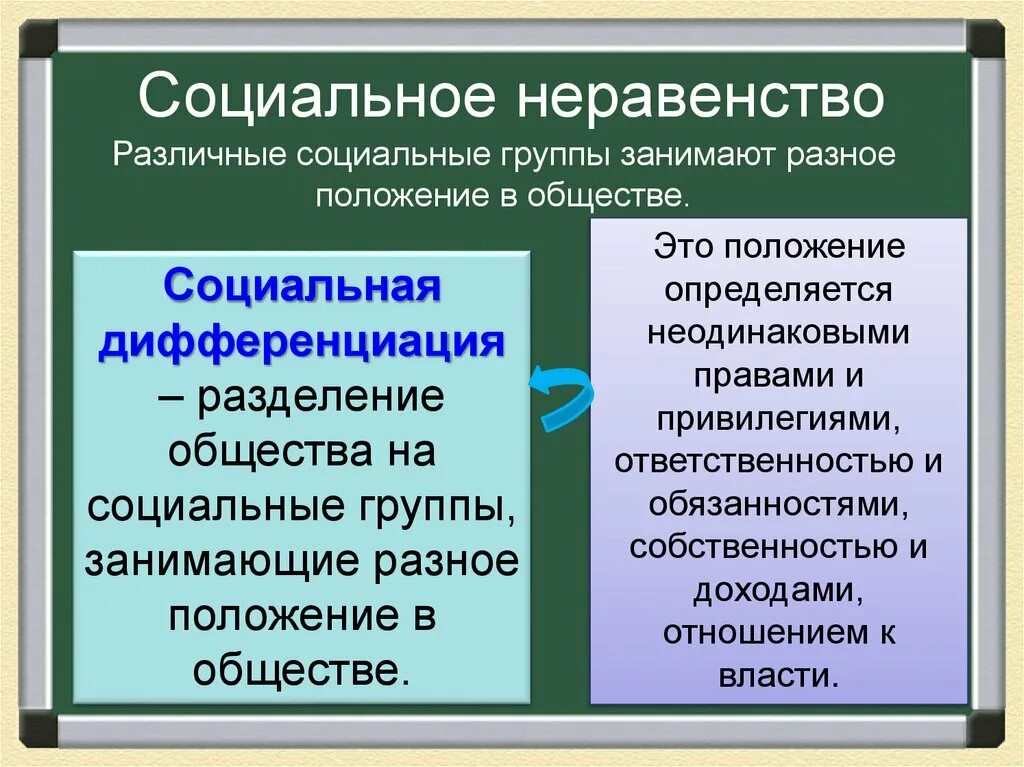 Социальное неравенство
Различные социальные группы занимают разное положение в обществе.

Социальная дифференциация – разделение общества на социальные группы, занимающие разное положение в обществе.

Это положение определяется неодинаковыми правами и привилегиями, ответственностью и обязанностями, собственностью и доходами, отношением к власти.